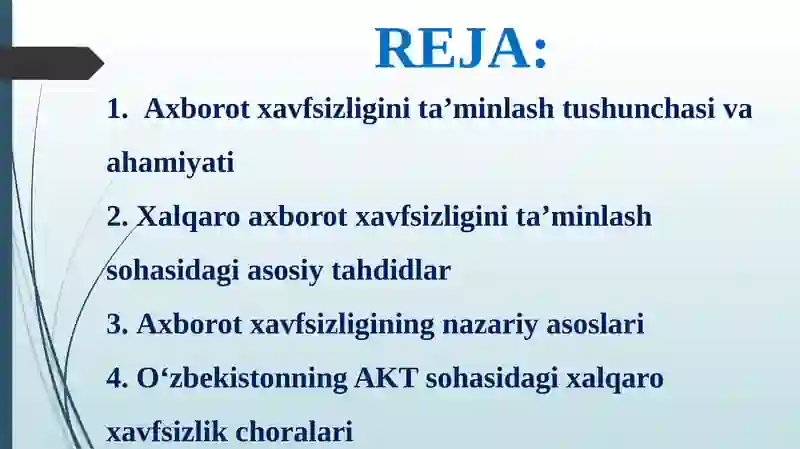 REJA:

1. Axborot xavfsizligini ta’minlash tushunchasi va ahamiyati

2. Xalqaro axborot xavfsizligini ta’minlash sohasidagi asosiy tahdidlar

3. Axborot xavfsizligining nazariy asoslari

4. O‘zbekistonning AKT sohasidagi xalqaro xavfsizlik choralari